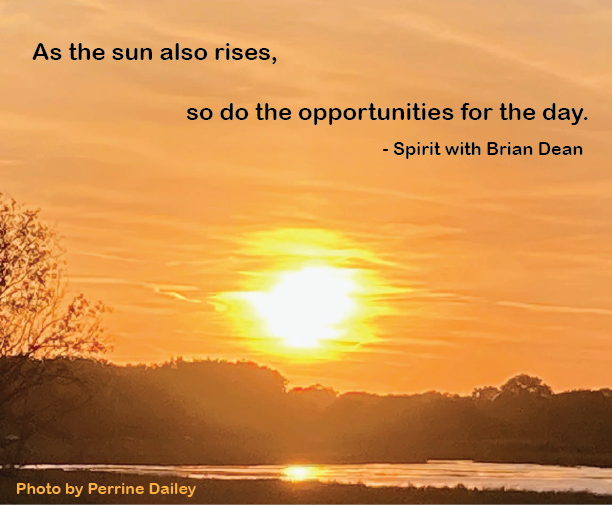 As the sun also rises,

so do the opportunities for the day.

- Spirit with Brian Dean

Photo by Perrine Dailey